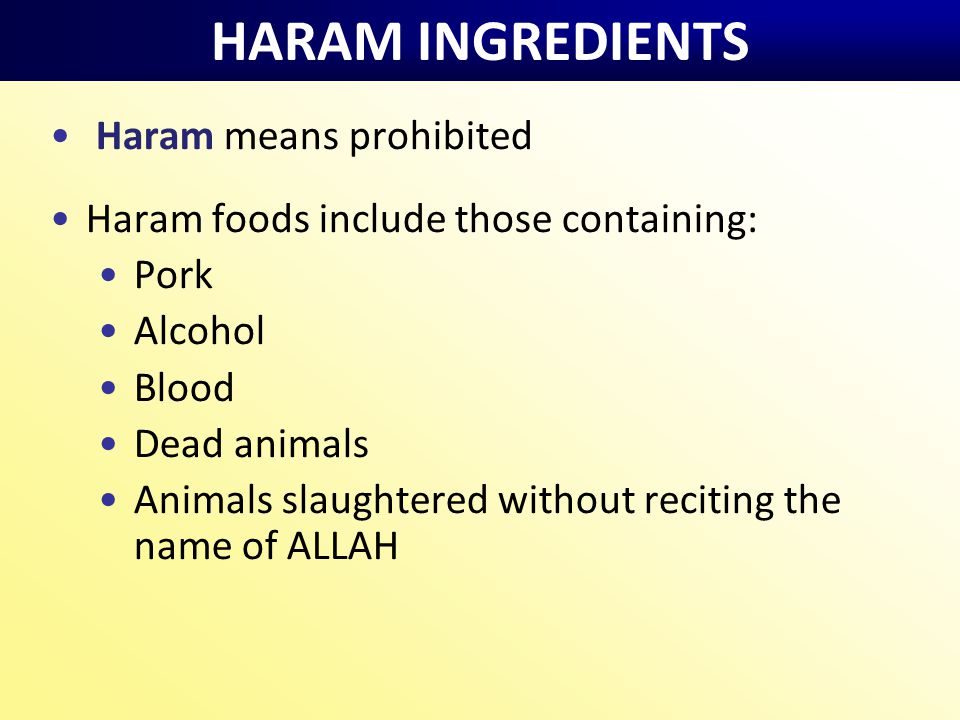 HARAM INGREDIENTS

• Haram means prohibited

• Haram foods include those containing:
  • Pork
  • Alcohol
  • Blood
  • Dead animals
  • Animals slaughtered without reciting the name of ALLAH